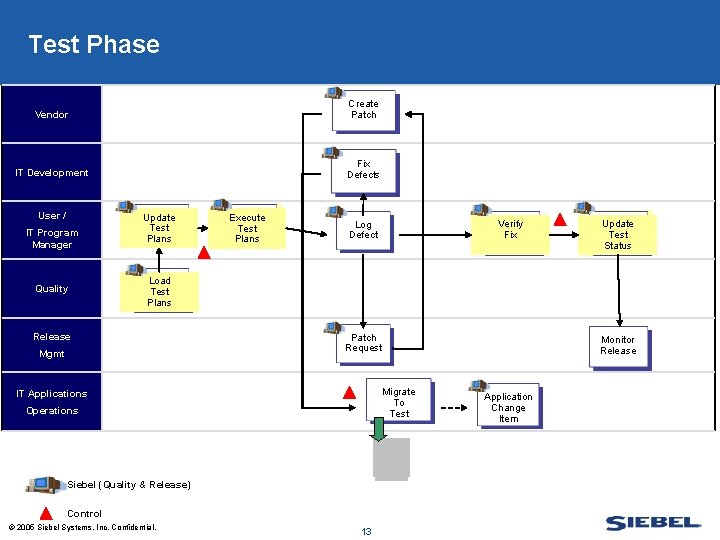 Test Phase

Vendor

IT Development

User / IT Program Manager

Quality

Release Mgmt

IT Applications Operations

Create Patch

Fix Defects

Update Test Plans

Execute Test Plans

Log Defect

Verify Fix

Update Test Status

Load Test Plans

Patch Request

Monitor Release

Migrate To Test

Application Change Item

Siebel (Quality & Release)

Control

© 2005 Siebel Systems, Inc. Confidential.

13

SIEBEL